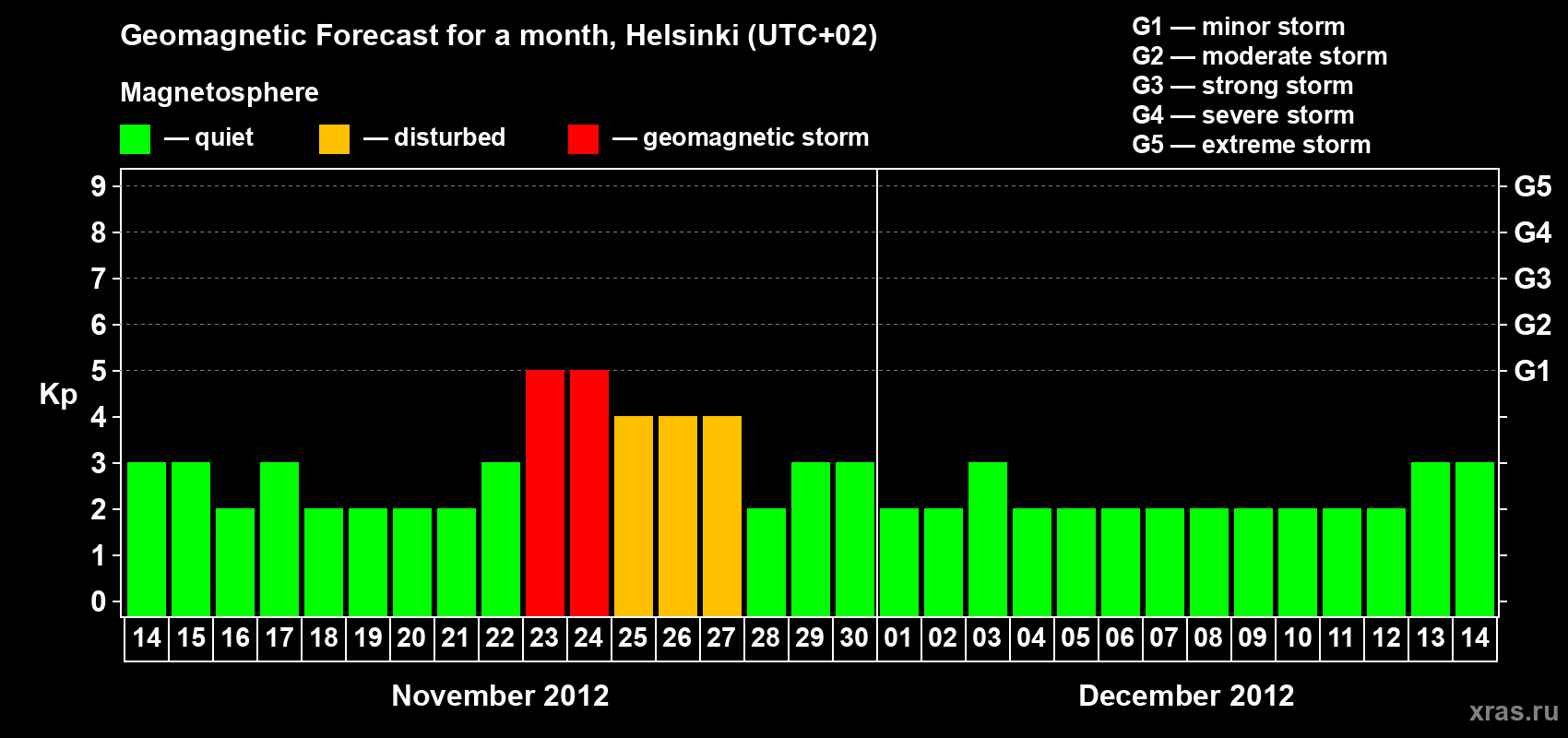 Geomagnetic Forecast for a month, Helsinki (UTC+02)

Magnetosphere

— quiet — disturbed — geomagnetic storm

G1 — minor storm
G2 — moderate storm
G3 — strong storm
G4 — severe storm
G5 — extreme storm

Kp

9
8
7
6
5
4
3
2
1
0

G5
G4
G3
G2
G1

14 15 16 17 18 19 20 21 22 23 24 25 26 27 28 29 30 01 02 03 04 05 06 07 08 09 10 11 12 13 14

November 2012

December 2012

xras.ru